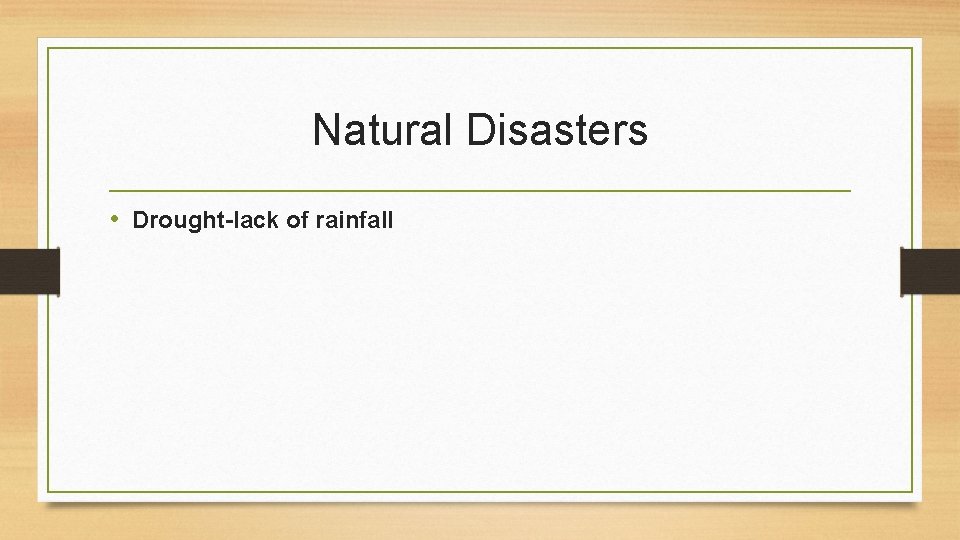 Natural Disasters

• Drought-lack of rainfall